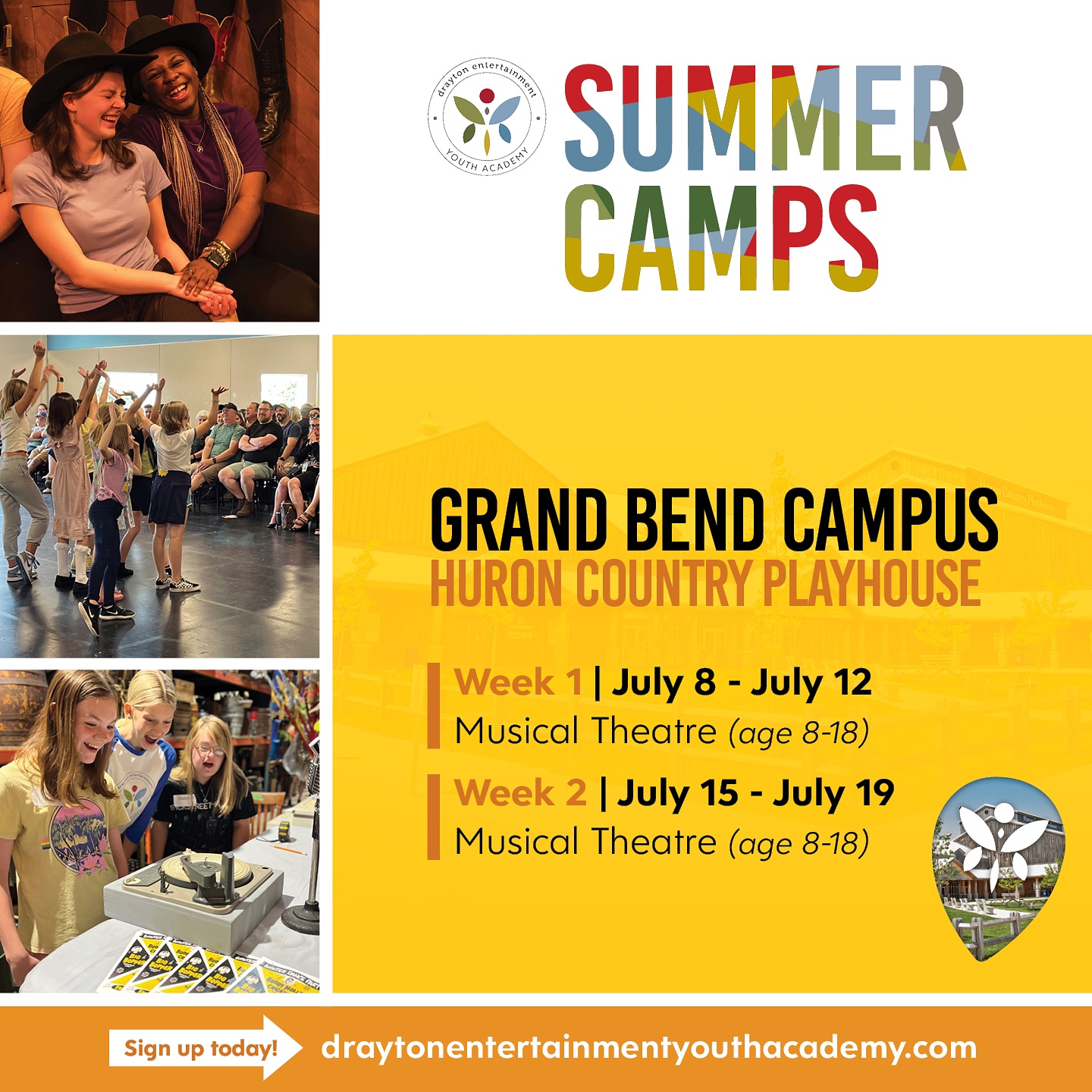 drayton entertainment
YOUTH ACADEMY

SUMMER CAMPS

GRAND BEND CAMPUS
HURON COUNTRY PLAYHOUSE

Week 1 | July 8 - July 12
Musical Theatre (age 8-18)

Week 2 | July 15 - July 19
Musical Theatre (age 8-18)

Sign up today! draytonentertainmentyouthacademy.com